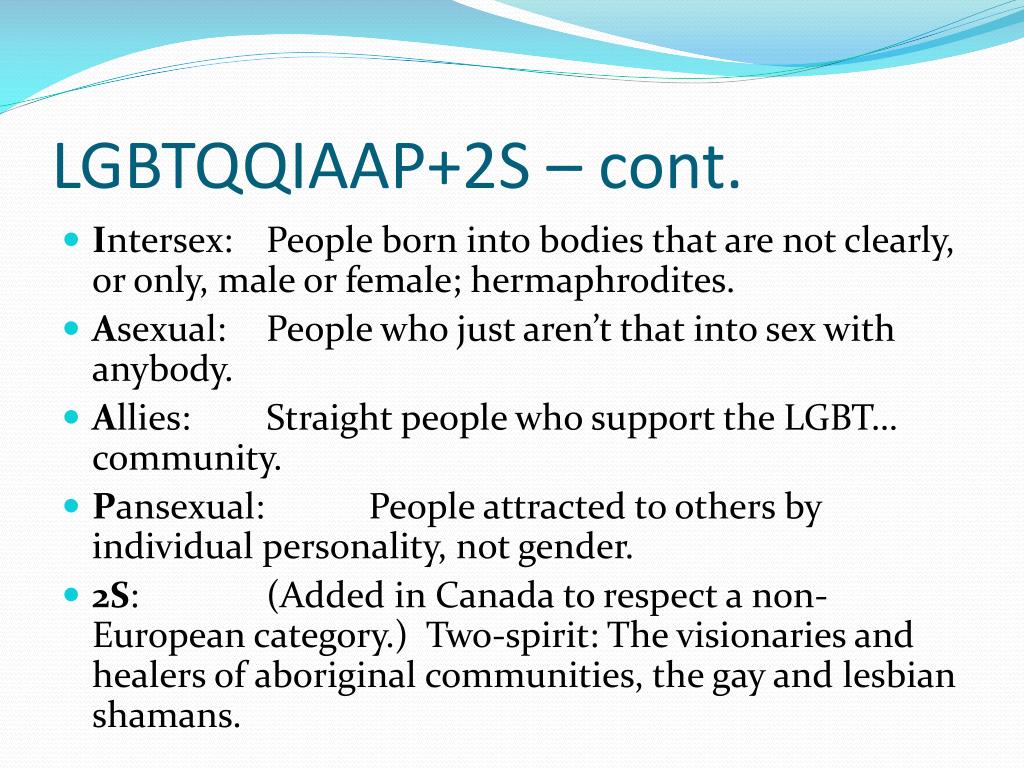 LGBTQQIAAP+2S – cont.

Intersex: People born into bodies that are not clearly, or only, male or female; hermaphrodites.

Asexual: People who just aren't that into sex with anybody.

Allies: Straight people who support the LGBT… community.

Pansexual: People attracted to others by individual personality, not gender.

2S: (Added in Canada to respect a non-European category.) Two-spirit: The visionaries and healers of aboriginal communities, the gay and lesbian shamans.